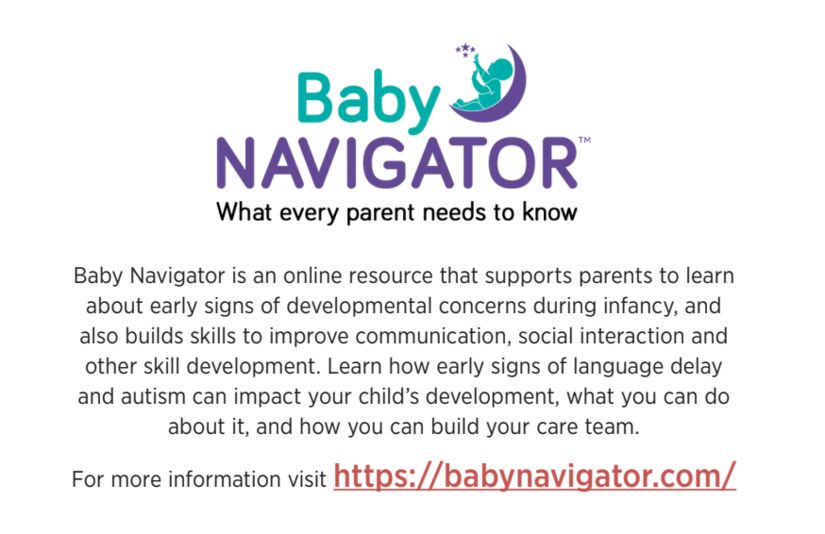 Baby
NAVIGATOR™
What every parent needs to know

Baby Navigator is an online resource that supports parents to learn about early signs of developmental concerns during infancy, and also builds skills to improve communication, social interaction and other skill development. Learn how early signs of language delay and autism can impact your child's development, what you can do about it, and how you can build your care team.

For more information visit https://babynavigator.com/